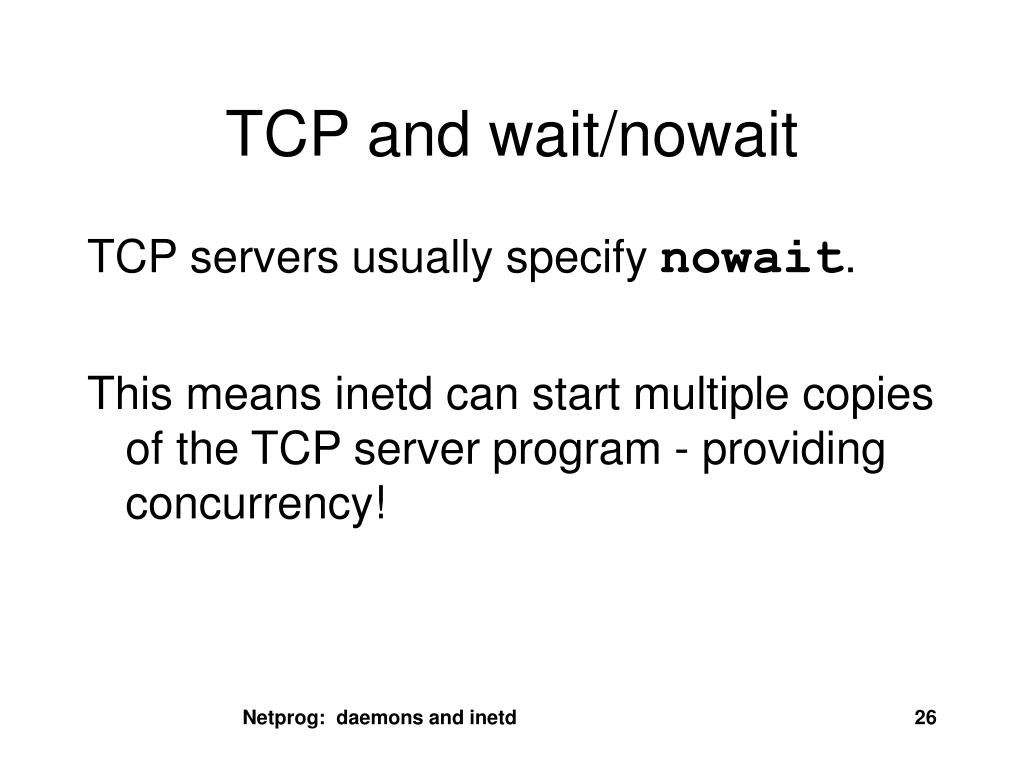 TCP and wait/nowait

TCP servers usually specify nowait.

This means inetd can start multiple copies of the TCP server program - providing concurrency!

Netprog: daemons and inetd

26